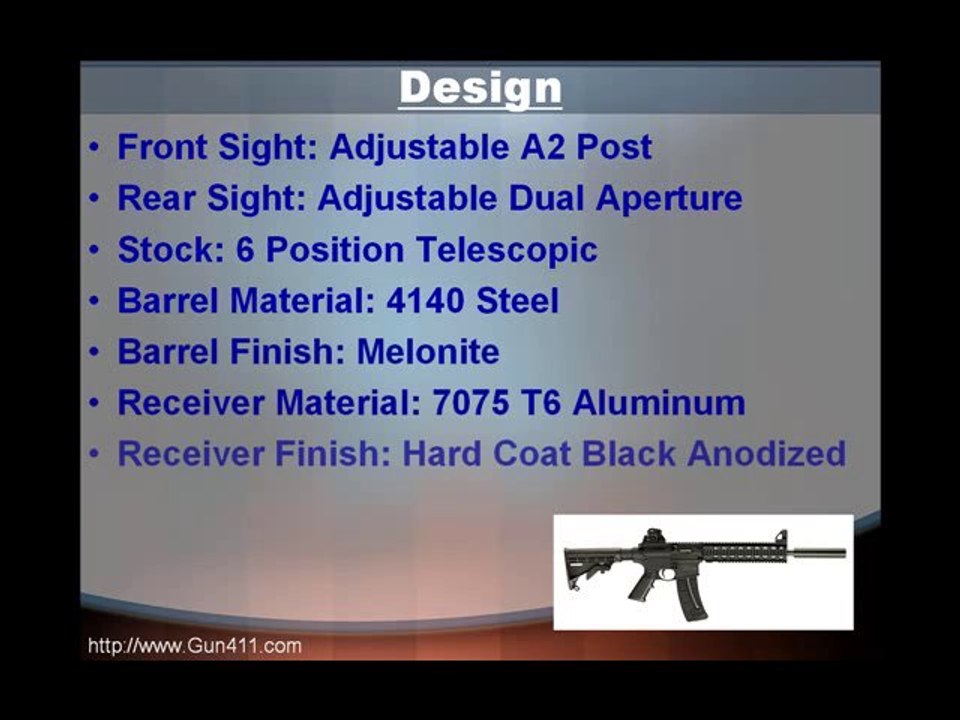 Design

• Front Sight: Adjustable A2 Post
• Rear Sight: Adjustable Dual Aperture
• Stock: 6 Position Telescopic
• Barrel Material: 4140 Steel
• Barrel Finish: Melonite
• Receiver Material: 7075 T6 Aluminum
• Receiver Finish: Hard Coat Black Anodized

http://www.Gun411.com